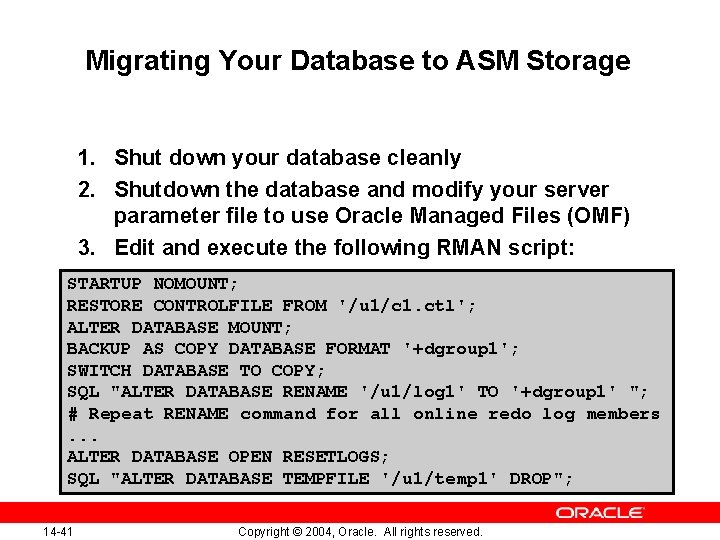 Migrating Your Database to ASM Storage

1. Shut down your database cleanly
2. Shutdown the database and modify your server parameter file to use Oracle Managed Files (OMF)
3. Edit and execute the following RMAN script:

STARTUP NOMOUNT;
RESTORE CONTROLFILE FROM '/u1/c1.ctl';
ALTER DATABASE MOUNT;
BACKUP AS COPY DATABASE FORMAT '+dgroup1';
SWITCH DATABASE TO COPY;
SQL "ALTER DATABASE RENAME '/u1/log1' TO '+dgroup1' ";
# Repeat RENAME command for all online redo log members
...
ALTER DATABASE OPEN RESETLOGS;
SQL "ALTER DATABASE TEMPFILE '/u1/temp1' DROP";

ORACLE

14-41

Copyright © 2004, Oracle. All rights reserved.